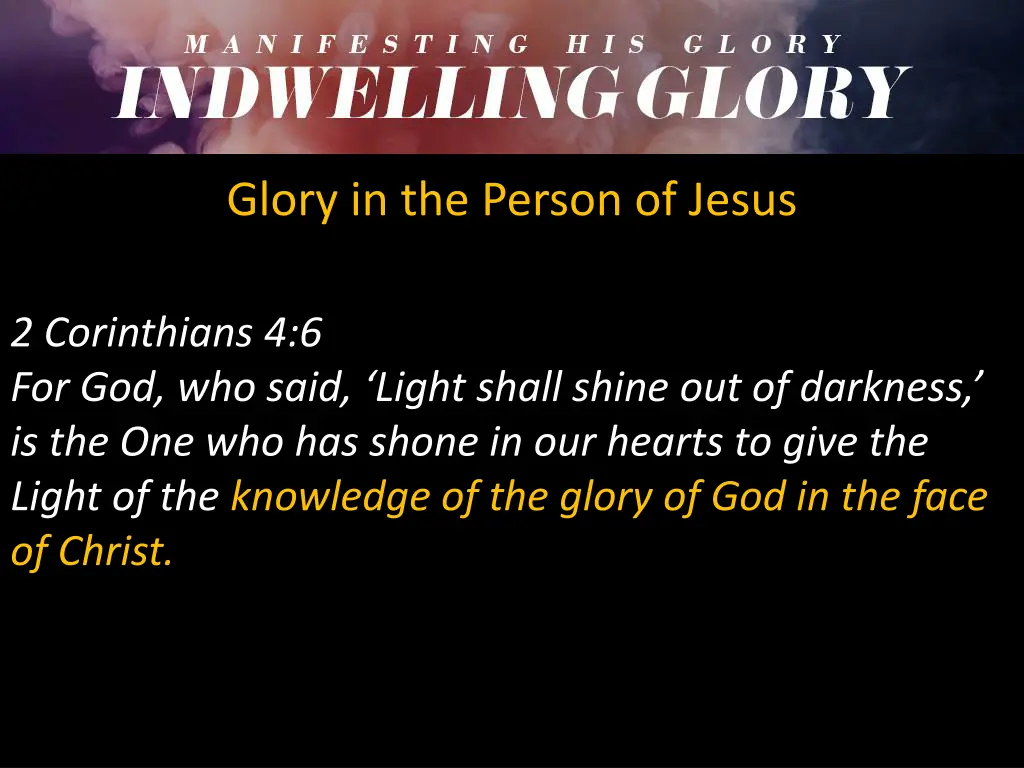 MANIFESTING HIS GLORY
INDWELLING GLORY

Glory in the Person of Jesus

2 Corinthians 4:6
For God, who said, ‘Light shall shine out of darkness,’ is the One who has shone in our hearts to give the Light of the knowledge of the glory of God in the face of Christ.